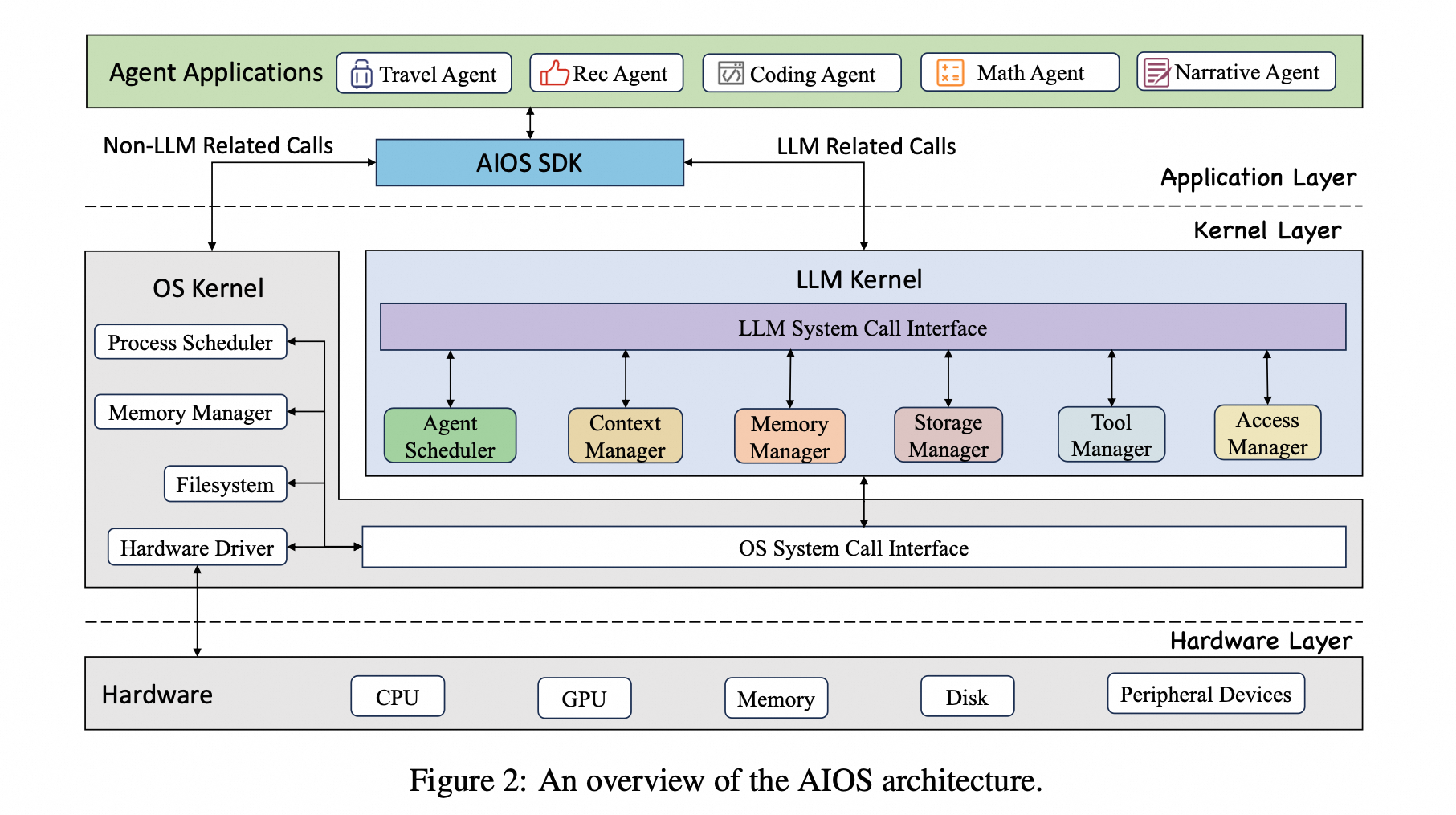 Agent Applications
Travel Agent
Rec Agent
Coding Agent
Math Agent
Narrative Agent

Non-LLM Related Calls
AIOS SDK
LLM Related Calls
Application Layer

Kernel Layer

OS Kernel
Process Scheduler
Memory Manager
Filesystem
Hardware Driver

LLM Kernel
LLM System Call Interface
Agent Scheduler
Context Manager
Memory Manager
Storage Manager
Tool Manager
Access Manager

OS System Call Interface

Hardware Layer

Hardware
CPU
GPU
Memory
Disk
Peripheral Devices

Figure 2: An overview of the AIOS architecture.